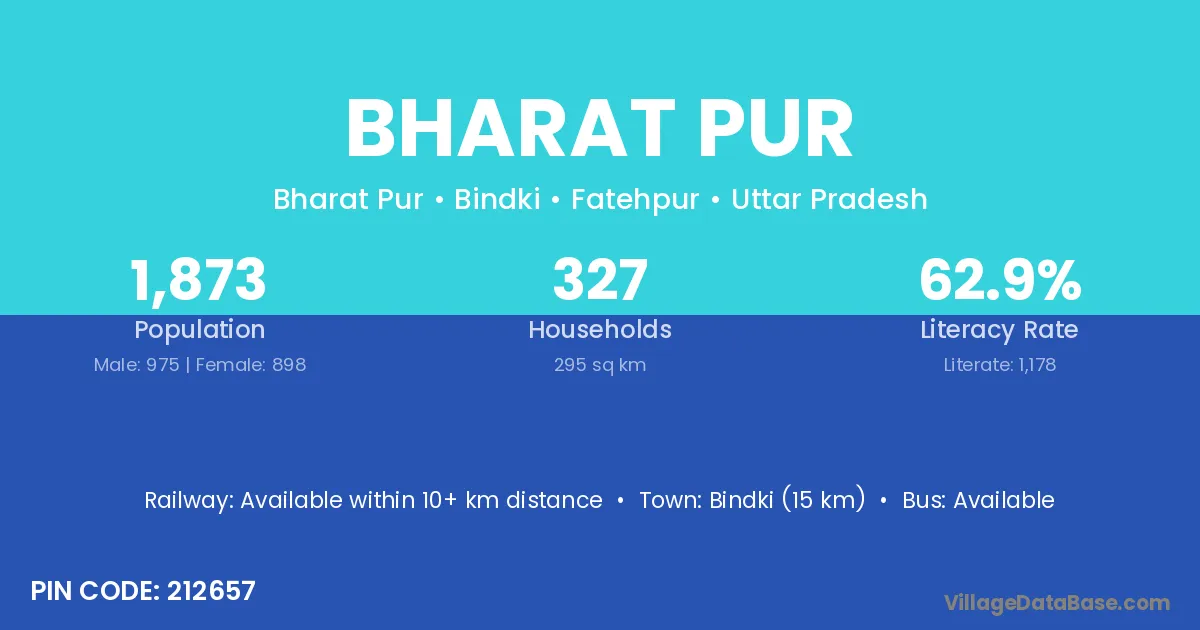 BHARAT PUR

Bharat Pur • Bindki • Fatehpur • Uttar Pradesh

1,873
Population
Male: 975 | Female: 898

327
Households
295 sq km

62.9%
Literacy Rate
Literate: 1,178

Railway: Available within 10+ km distance • Town: Bindki (15 km) • Bus: Available

PIN CODE: 212657

VillageDataBase.com